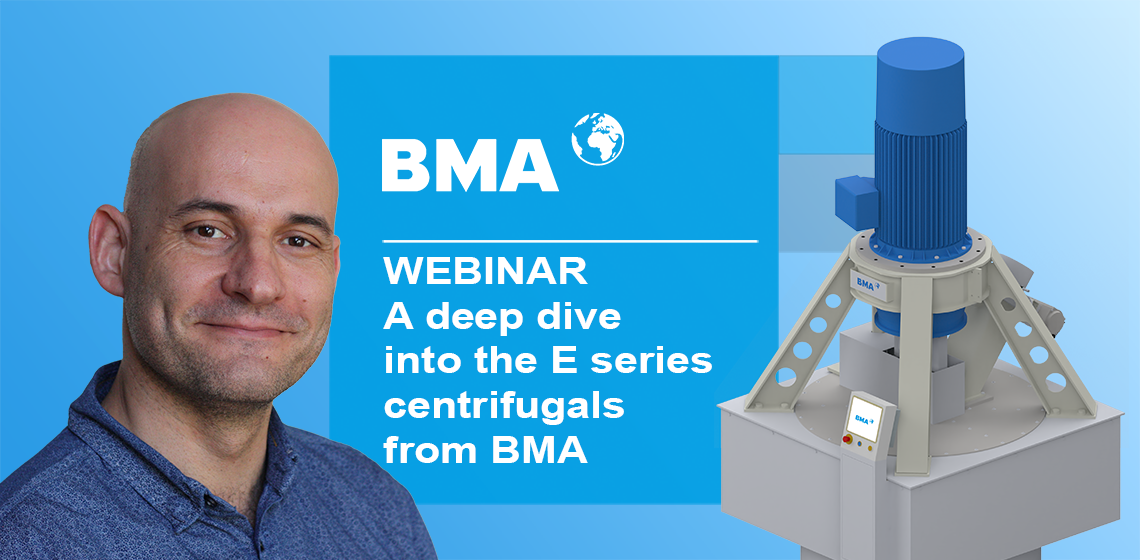 BMA

WEBINAR
A deep dive into the E series centrifugals from BMA

BMA